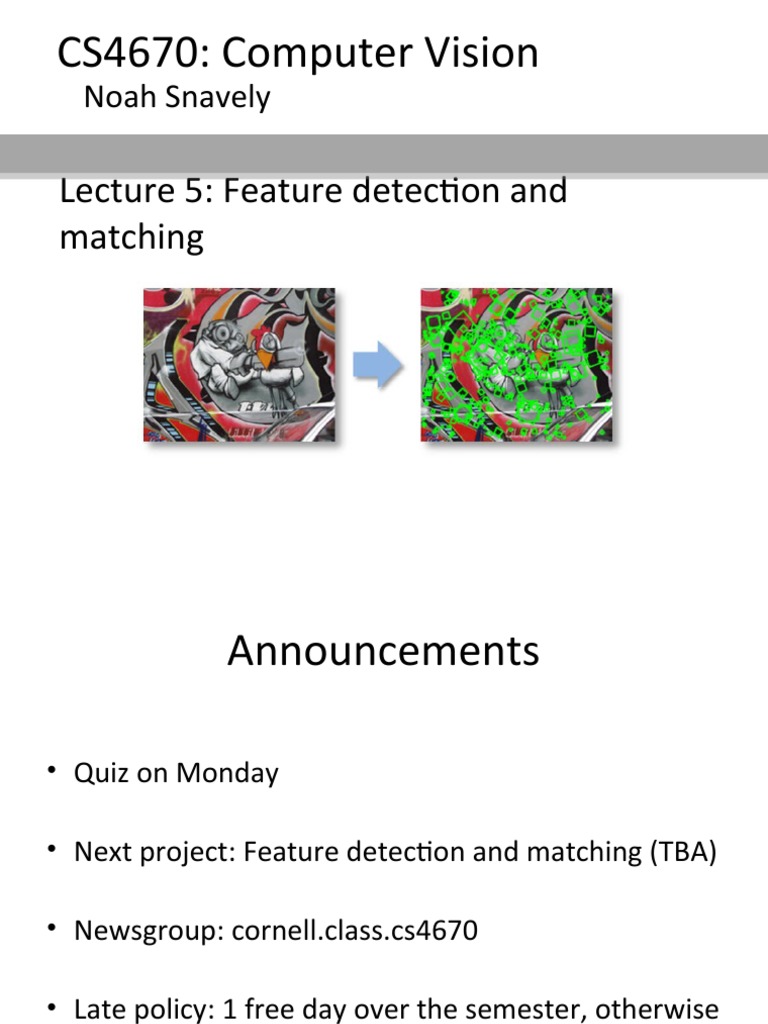 CS4670: Computer Vision
Noah Snavely

Lecture 5: Feature detection and matching

Announcements

• Quiz on Monday

• Next project: Feature detection and matching (TBA)

• Newsgroup: cornell.class.cs4670

• Late policy: 1 free day over the semester, otherwise